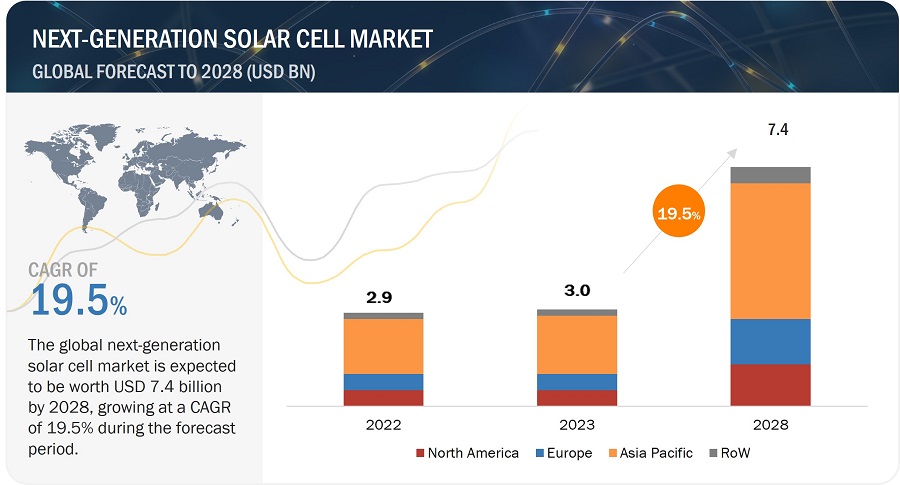 NEXT-GENERATION SOLAR CELL MARKET
GLOBAL FORECAST TO 2028 (USD BN)

CAGR OF
19.5%

The global next-generation solar cell market is expected to be worth USD 7.4 billion by 2028, growing at a CAGR of 19.5% during the forecast period.

2.9
3.0
7.4
19.5%

2022
2023
2028

North America
Europe
Asia Pacific
RoW